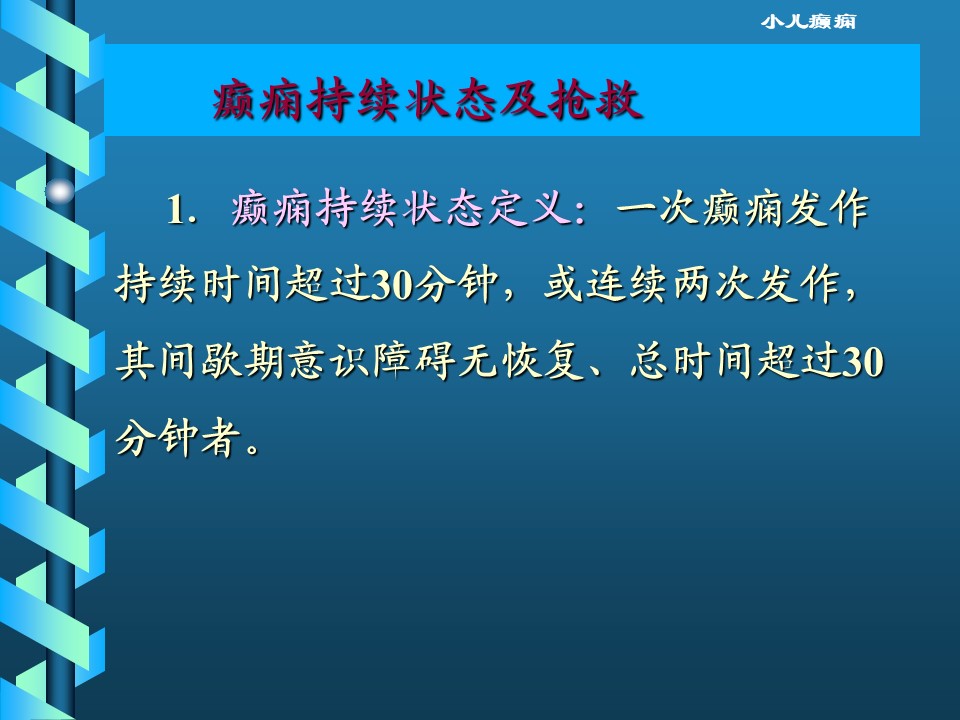 小儿癫痫

癫痫持续状态及抢救

1. 癫痫持续状态定义：一次癫痫发作持续时间超过30分钟，或连续两次发作，其间歇期意识障碍无恢复、总时间超过30分钟者。